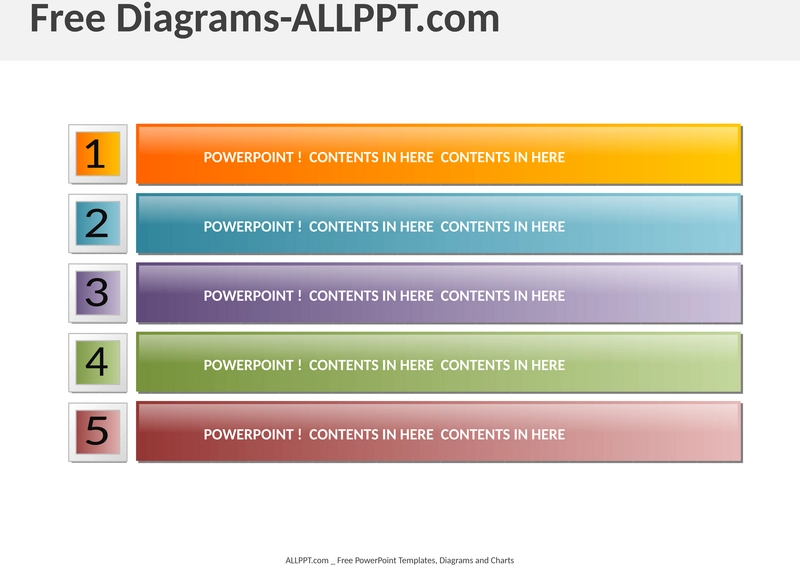 Free Diagrams-ALLPPT.com

1
POWERPOINT ! CONTENTS IN HERE CONTENTS IN HERE

2
POWERPOINT ! CONTENTS IN HERE CONTENTS IN HERE

3
POWERPOINT ! CONTENTS IN HERE CONTENTS IN HERE

4
POWERPOINT ! CONTENTS IN HERE CONTENTS IN HERE

5
POWERPOINT ! CONTENTS IN HERE CONTENTS IN HERE

ALLPPT.com _ Free PowerPoint Templates, Diagrams and Charts